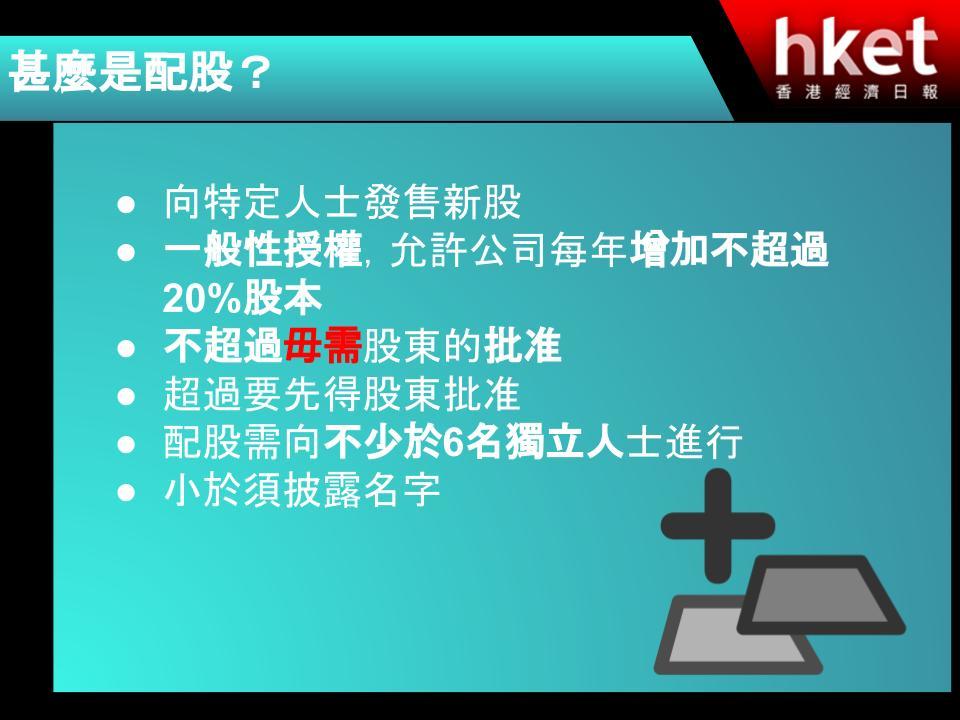 甚麼是配股？

hket
香港經濟日報

● 向特定人士發售新股
● 一般性授權, 允許公司每年增加不超過20%股本
● 不超過毋需股東的批准
● 超過要先得股東批准
● 配股需向不少於6名獨立人士進行
● 小於須披露名字